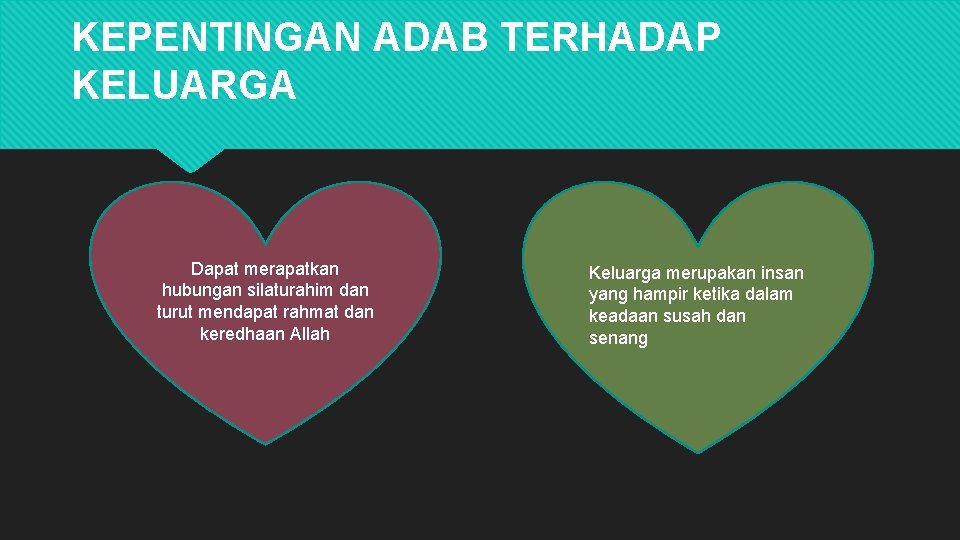 KEPENTINGAN ADAB TERHADAP KELUARGA

Dapat merapatkan hubungan silaturahim dan turut mendapat rahmat dan keredhaan Allah

Keluarga merupakan insan yang hampir ketika dalam keadaan susah dan senang